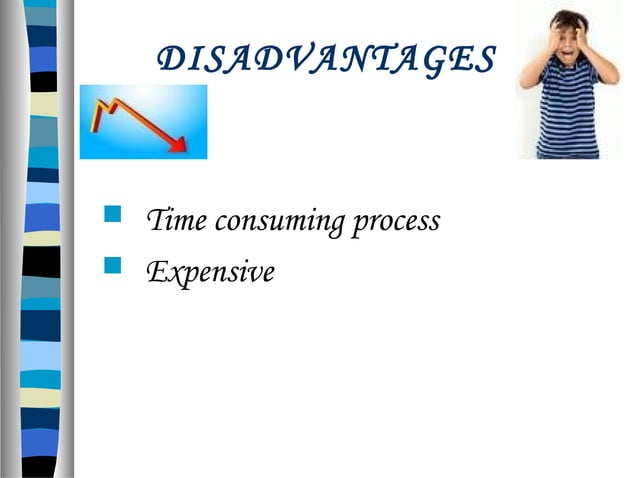 DISADVANTAGES

- Time consuming process
- Expensive